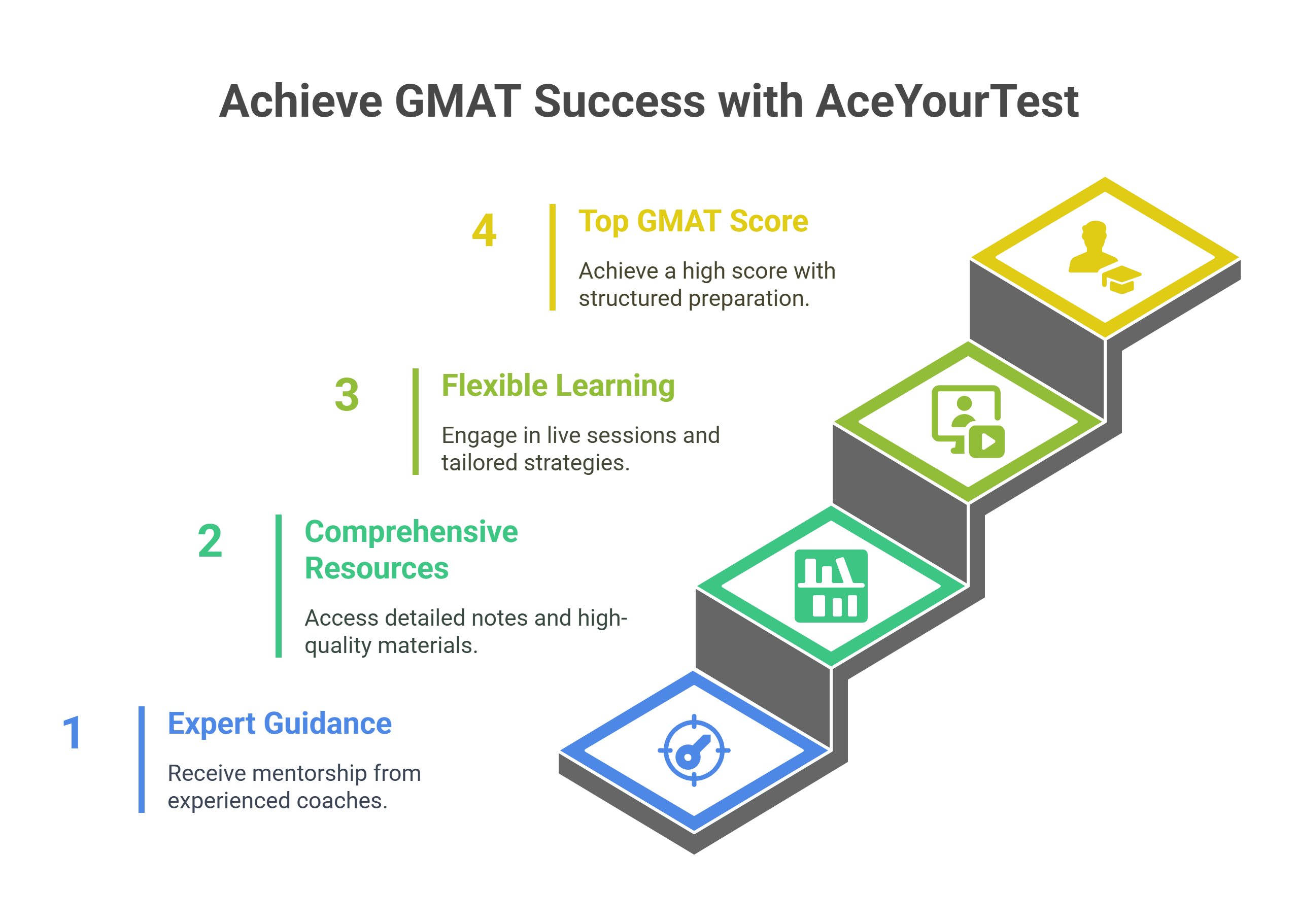 Achieve GMAT Success with AceYourTest

4
Top GMAT Score

Achieve a high score with structured preparation.

3
Flexible Learning

Engage in live sessions and tailored strategies.

2
Comprehensive Resources

Access detailed notes and high-quality materials.

1
Expert Guidance

Receive mentorship from experienced coaches.